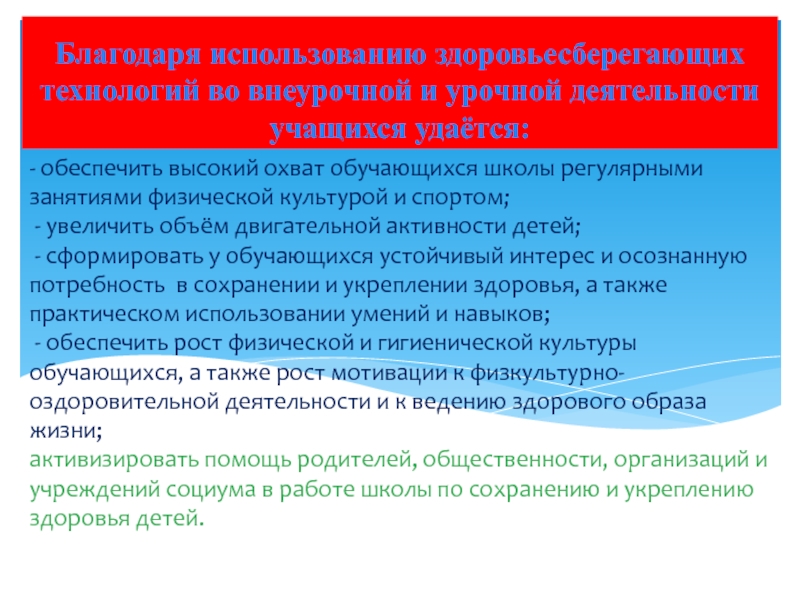 Благодаря использованию здоровьесберегающих технологий во внеурочной и урочной деятельности учащихся удаётся:

- обеспечить высокий охват обучающихся школы регулярными занятиями физической культурой и спортом;
- увеличить объём двигательной активности детей;
- сформировать у обучающихся устойчивый интерес и осознанную потребность в сохранении и укреплении здоровья, а также практическом использовании умений и навыков;
- обеспечить рост физической и гигиенической культуры обучающихся, а также рост мотивации к физкультурно-оздоровительной деятельности и к ведению здорового образа жизни;
активизировать помощь родителей, общественности, организаций и учреждений социума в работе школы по сохранению и укреплению здоровья детей.